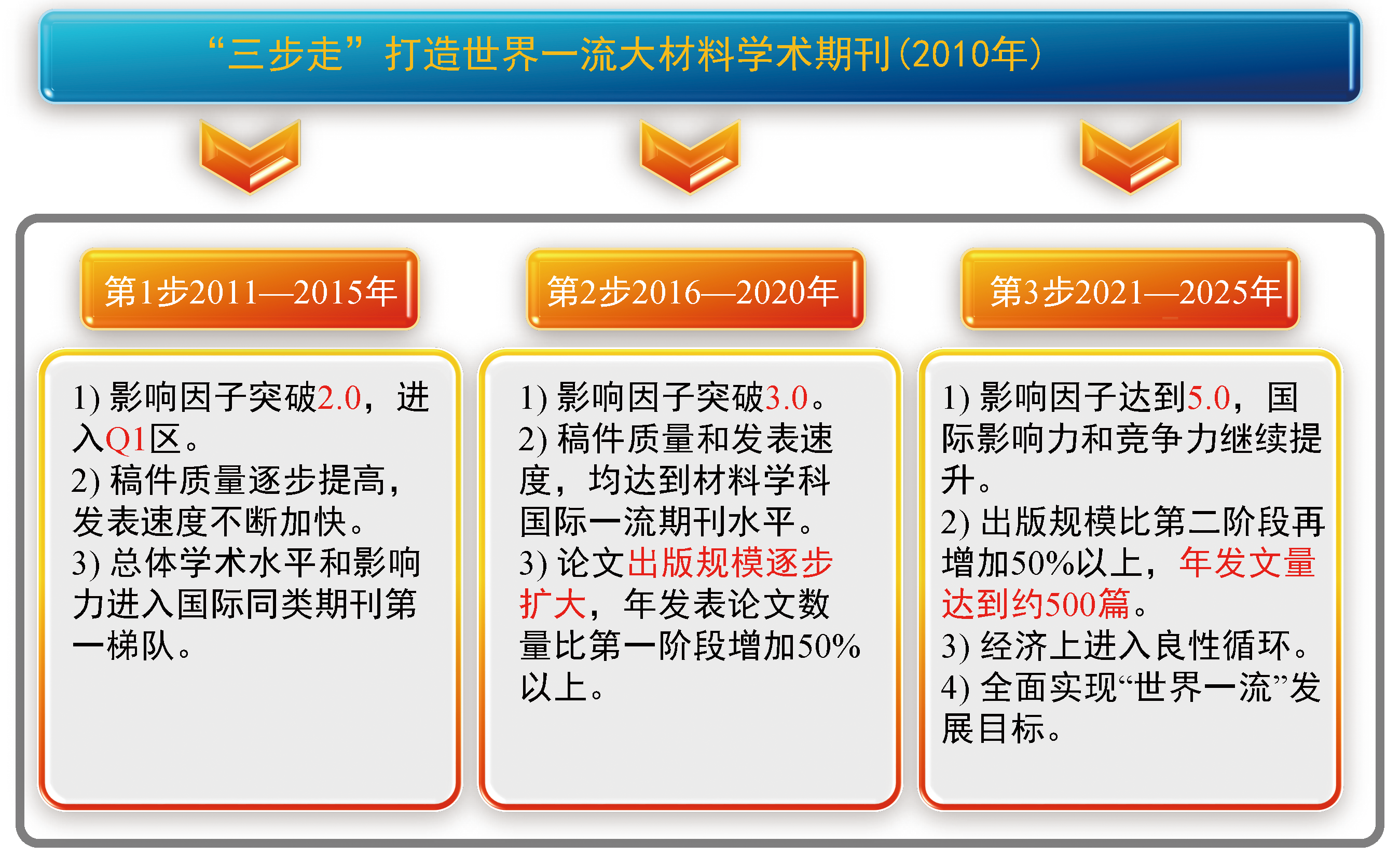 “三步走”打造世界一流大材料学术期刊(2010年)

第1步2011—2015年

1) 影响因子突破2.0，进入Q1区。
2) 稿件质量逐步提高，发表速度不断加快。
3) 总体学术水平和影响力进入国际同类期刊第一梯队。

第2步2016—2020年

1) 影响因子突破3.0。
2) 稿件质量和发表速度，均达到材料学科国际一流期刊水平。
3) 论文出版规模逐步扩大，年发表论文数量比第一阶段增加50%以上。

第3步2021—2025年

1) 影响因子达到5.0，国际影响力和竞争力继续提升。
2) 出版规模比第二阶段再增加50%以上，年发文量达到约500篇。
3) 经济上进入良性循环。
4) 全面实现“世界一流”发展目标。